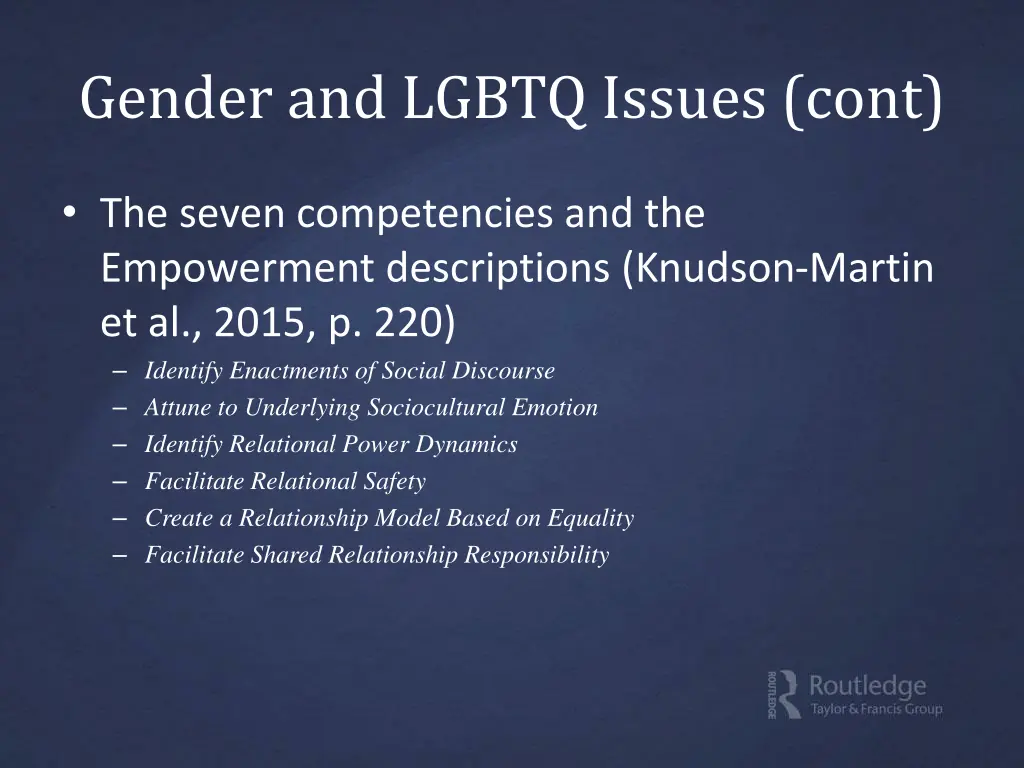 Gender and LGBTQ Issues (cont)

• The seven competencies and the Empowerment descriptions (Knudson-Martin et al., 2015, p. 220)

– Identify Enactments of Social Discourse
– Attune to Underlying Sociocultural Emotion
– Identify Relational Power Dynamics
– Facilitate Relational Safety
– Create a Relationship Model Based on Equality
– Facilitate Shared Relationship Responsibility

ROUTLEDGE Routledge Taylor & Francis Group